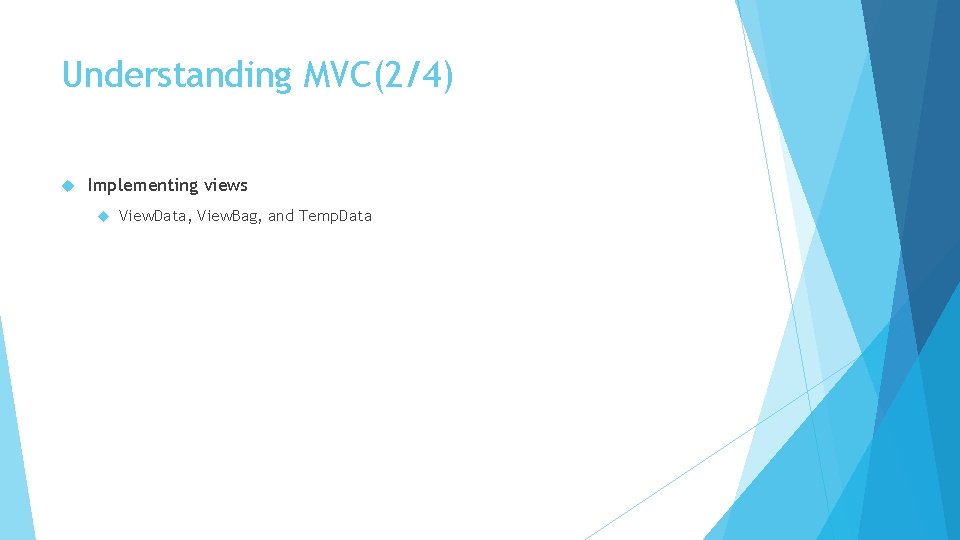 Understanding MVC(2/4)

Implementing views

ViewData, ViewBag, and TempData